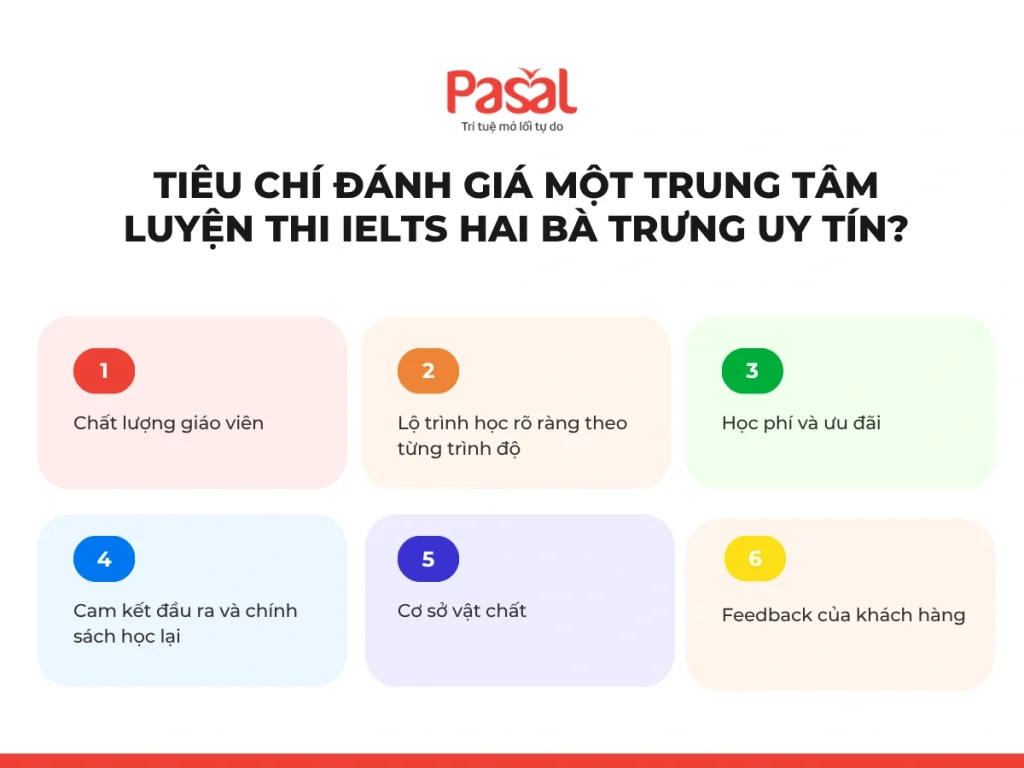 Pasal
Trí tuệ mở lối tự do

TIÊU CHÍ ĐÁNH GIÁ MỘT TRUNG TÂM LUYỆN THI IELTS HAI BÀ TRƯNG UY TÍN?

1
Chất lượng giáo viên

2
Lộ trình học rõ ràng theo từng trình độ

3
Học phí và ưu đãi

4
Cam kết đầu ra và chính sách học lại

5
Cơ sở vật chất

6
Feedback của khách hàng